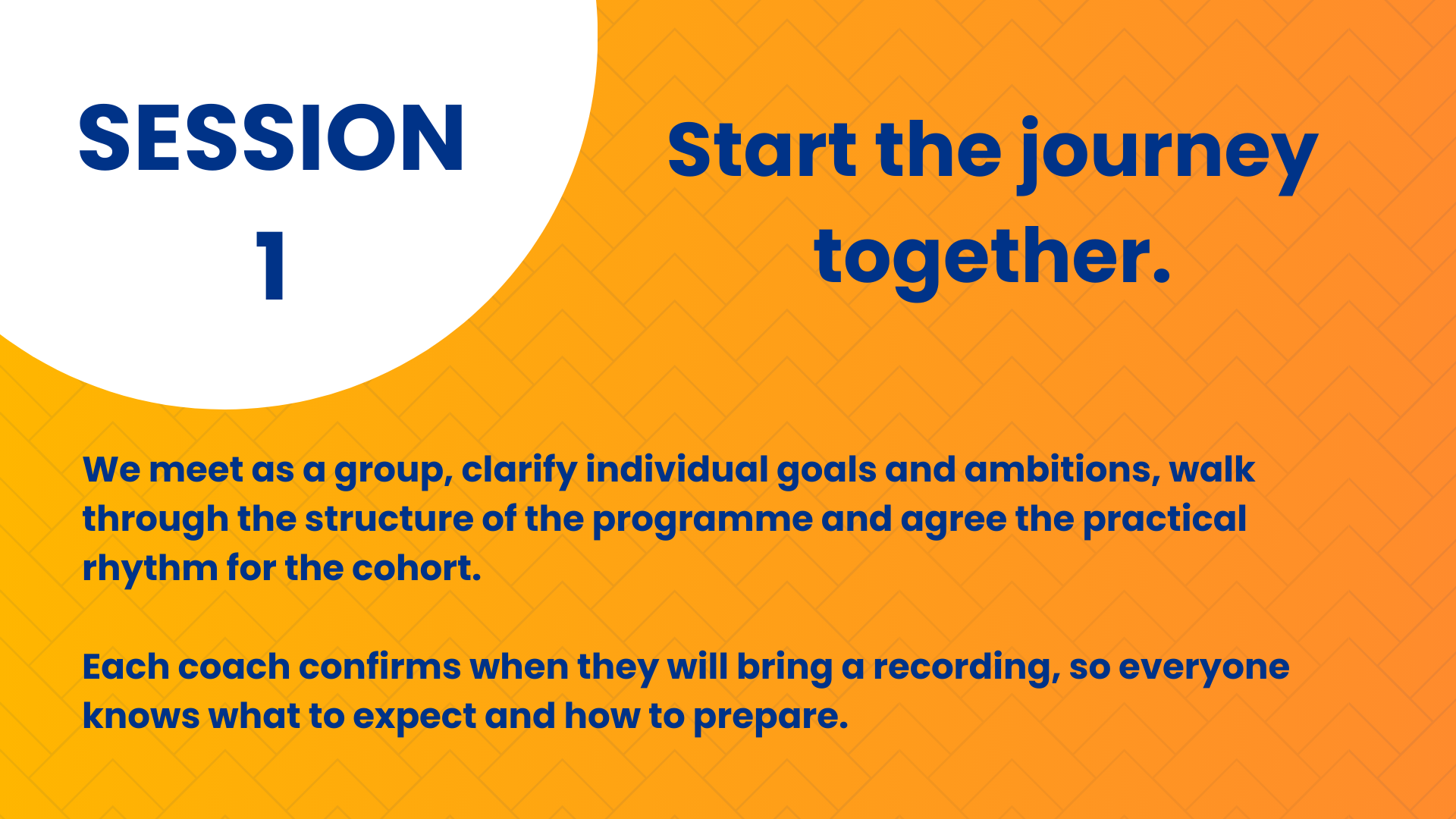 SESSION
1

Start the journey together.

We meet as a group, clarify individual goals and ambitions, walk through the structure of the programme and agree the practical rhythm for the cohort.

Each coach confirms when they will bring a recording, so everyone knows what to expect and how to prepare.